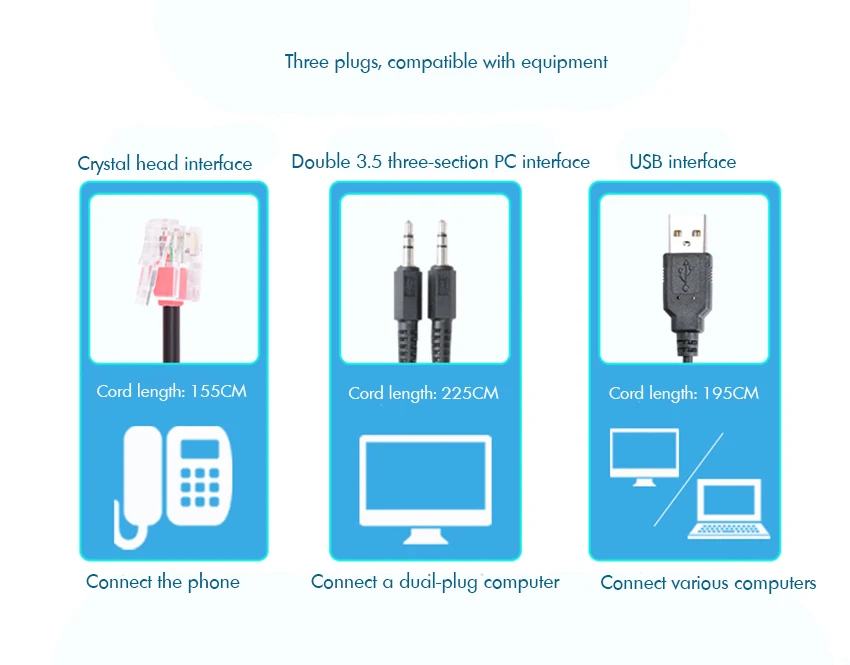 Three plugs, compatible with equipment

Crystal head interface

Cord length: 155CM

Connect the phone

Double 3.5 three-section PC interface

Cord length: 225CM

Connect a dual-plug computer

USB interface

Cord length: 195CM

Connect various computers